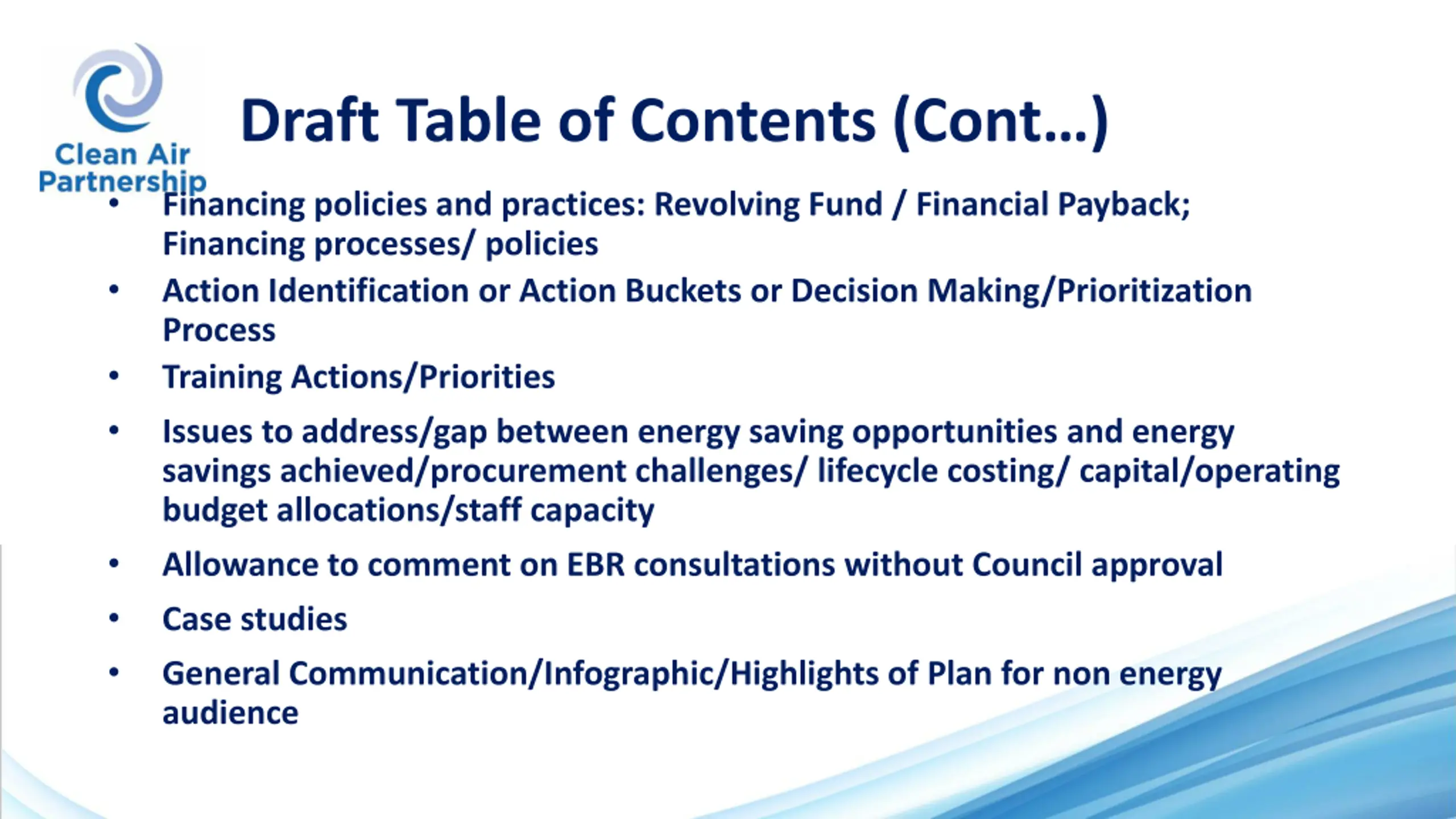 Clean Air Partnership

Draft Table of Contents (Cont…)

• Financing policies and practices: Revolving Fund / Financial Payback; Financing processes/ policies
• Action Identification or Action Buckets or Decision Making/Prioritization Process
• Training Actions/Priorities
• Issues to address/gap between energy saving opportunities and energy savings achieved/procurement challenges/ lifecycle costing/ capital/operating budget allocations/staff capacity
• Allowance to comment on EBR consultations without Council approval
• Case studies
• General Communication/Infographic/Highlights of Plan for non energy audience